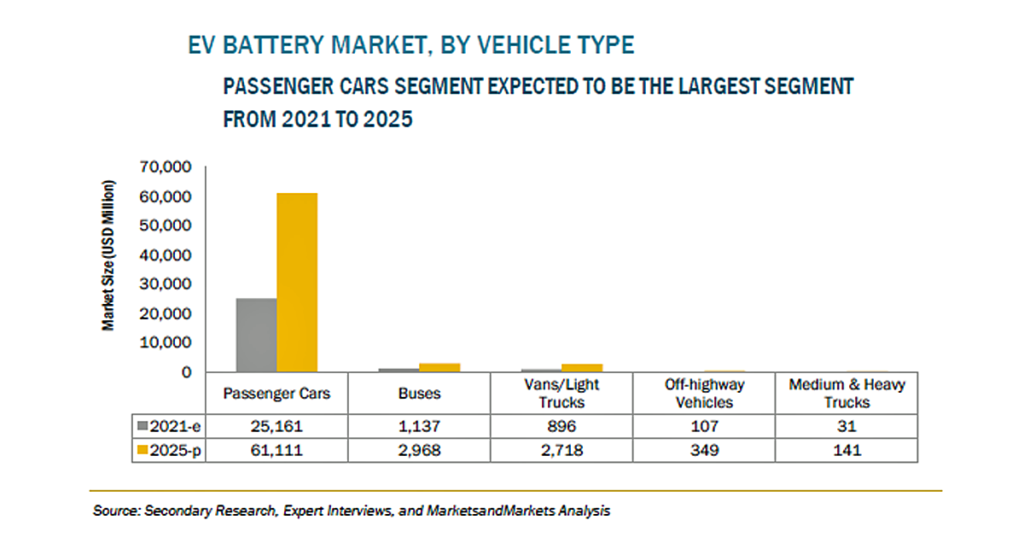 EV BATTERY MARKET, BY VEHICLE TYPE

PASSENGER CARS SEGMENT EXPECTED TO BE THE LARGEST SEGMENT FROM 2021 TO 2025

Market Size (USD Million)

70,000
60,000
50,000
40,000
30,000
20,000
10,000
0

| | Passenger Cars | Buses | Vans/Light Trucks | Off-highway Vehicles | Medium & Heavy Trucks |
|---|---|---|---|---|---|
| 2021-e | 25,161 | 1,137 | 896 | 107 | 31 |
| 2025-p | 61,111 | 2,968 | 2,718 | 349 | 141 |

Source: Secondary Research, Expert Interviews, and MarketsandMarkets Analysis